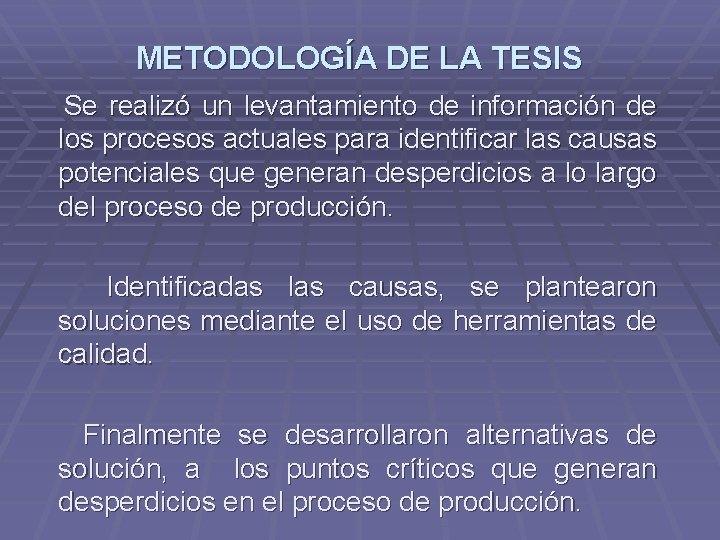 METODOLOGÍA DE LA TESIS

Se realizó un levantamiento de información de los procesos actuales para identificar las causas potenciales que generan desperdicios a lo largo del proceso de producción.

Identificadas las causas, se plantearon soluciones mediante el uso de herramientas de calidad.

Finalmente se desarrollaron alternativas de solución, a los puntos críticos que generan desperdicios en el proceso de producción.